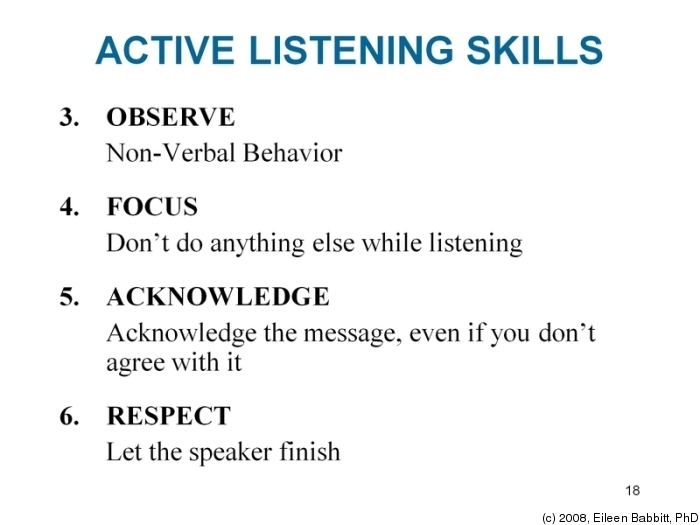 ACTIVE LISTENING SKILLS

3. OBSERVE
Non-Verbal Behavior

4. FOCUS
Don’t do anything else while listening

5. ACKNOWLEDGE
Acknowledge the message, even if you don’t agree with it

6. RESPECT
Let the speaker finish

18

(c) 2008, Eileen Babbitt, PhD